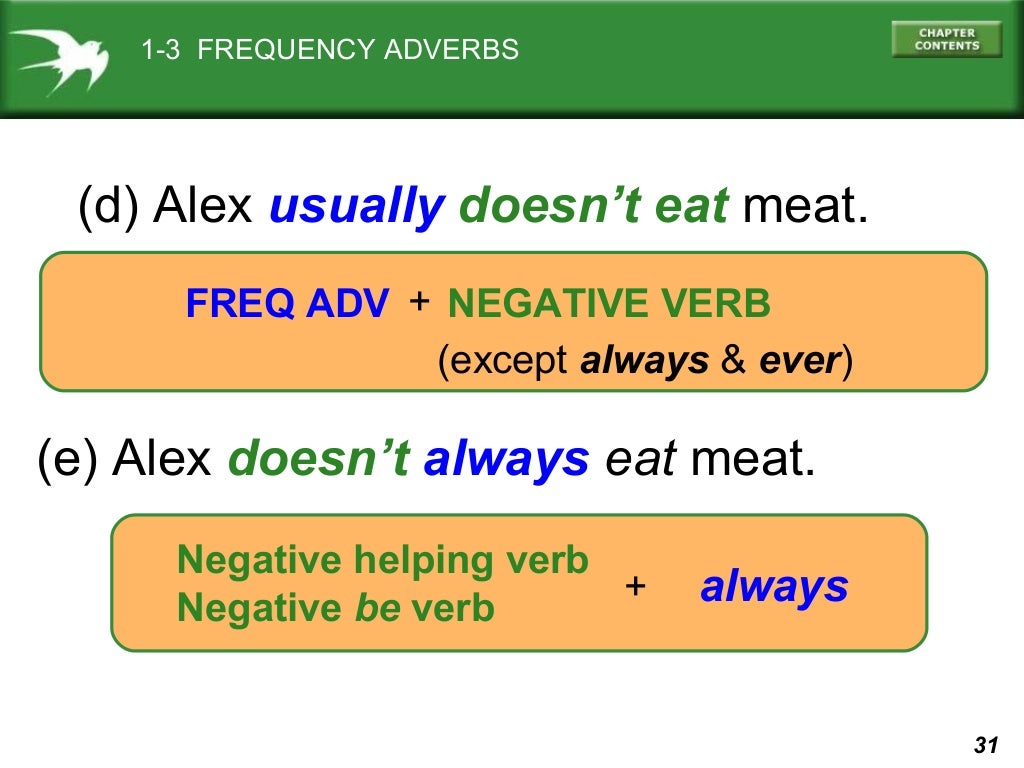 1-3 FREQUENCY ADVERBS

CHAPTER CONTENTS

(d) Alex usually doesn't eat meat.

FREQ ADV + NEGATIVE VERB
(except always & ever)

(e) Alex doesn't always eat meat.

Negative helping verb
Negative be verb + always

31